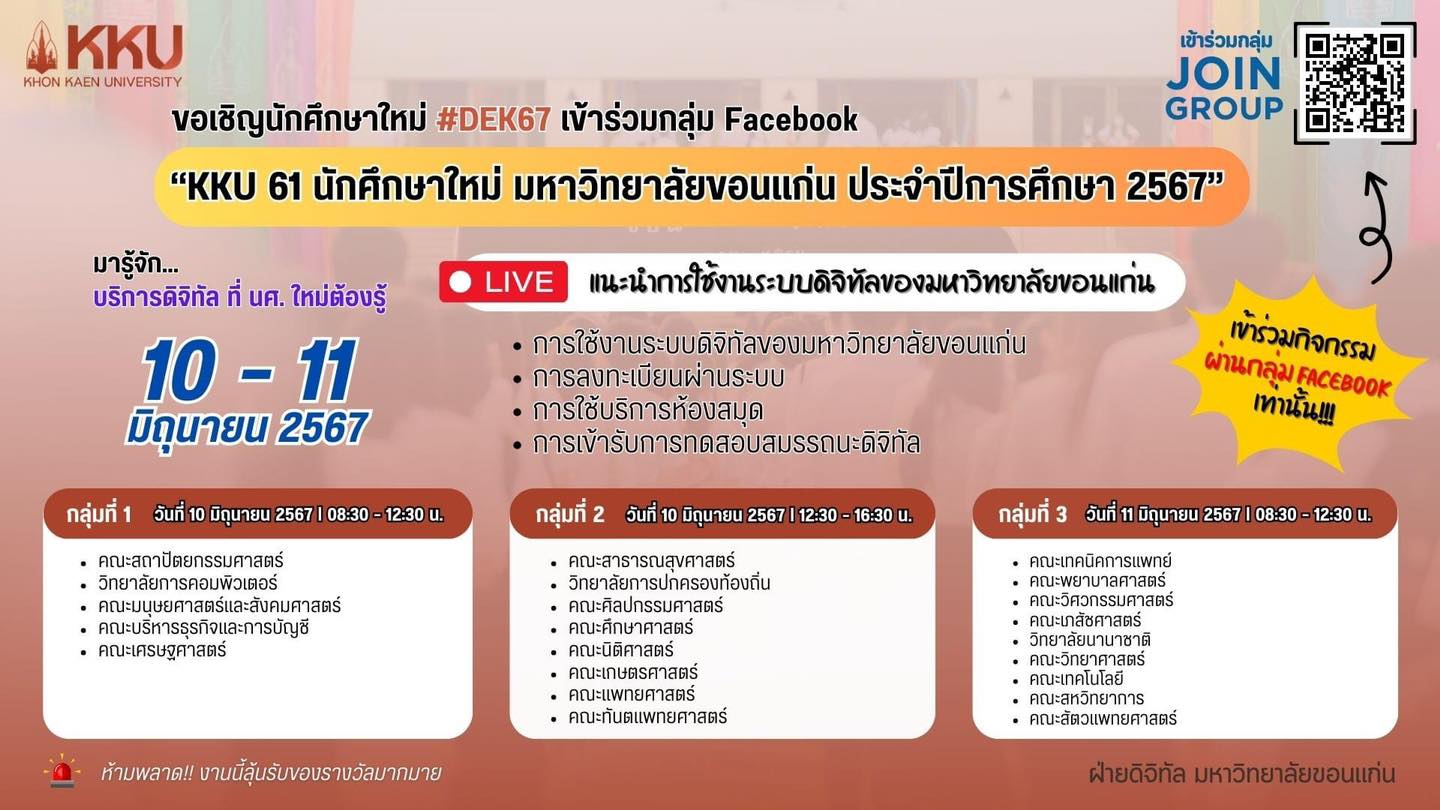 KKU
KHON KAEN UNIVERSITY

เข้าร่วมกลุ่ม
JOIN GROUP

ขอเชิญนักศึกษาใหม่ #DEK67 เข้าร่วมกลุ่ม Facebook

“KKU 61 นักศึกษาใหม่ มหาวิทยาลัยขอนแก่น ประจำปีการศึกษา 2567”

มารู้จัก...
บริการดิจิทัล ที่ นศ. ใหม่ต้องรู้

10 - 11
มิถุนายน 2567

LIVE แนะนำการใช้งานระบบดิจิทัลของมหาวิทยาลัยขอนแก่น

• การใช้งานระบบดิจิทัลของมหาวิทยาลัยขอนแก่น
• การลงทะเบียนผ่านระบบ
• การใช้บริการห้องสมุด
• การเข้ารับการทดสอบสมรรถนะดิจิทัล

เข้าร่วมกิจกรรม ผ่านกลุ่ม FACEBOOK เท่านั้น!!!

กลุ่มที่ 1 วันที่ 10 มิถุนายน 2567 | 08:30 - 12:30 น.
• คณะสถาปัตยกรรมศาสตร์
• วิทยาลัยการคอมพิวเตอร์
• คณะมนุษยศาสตร์และสังคมศาสตร์
• คณะบริหารธุรกิจและการบัญชี
• คณะเศรษฐศาสตร์

กลุ่มที่ 2 วันที่ 10 มิถุนายน 2567 | 12:30 - 16:30 น.
• คณะสาธารณสุขศาสตร์
• วิทยาลัยการปกครองท้องถิ่น
• คณะศิลปกรรมศาสตร์
• คณะศึกษาศาสตร์
• คณะนิติศาสตร์
• คณะเกษตรศาสตร์
• คณะแพทยศาสตร์
• คณะทันตแพทยศาสตร์

กลุ่มที่ 3 วันที่ 11 มิถุนายน 2567 | 08:30 - 12:30 น.
• คณะเทคนิคการแพทย์
• คณะพยาบาลศาสตร์
• คณะวิศวกรรมศาสตร์
• คณะเภสัชศาสตร์
• วิทยาลัยนานาชาติ
• คณะวิทยาศาสตร์
• คณะเทคโนโลยี
• คณะสหวิทยาการ
• คณะสัตวแพทยศาสตร์

ห้ามพลาด!! งานนี้ลุ้นรับของรางวัลมากมาย

ฝ่ายดิจิทัล มหาวิทยาลัยขอนแก่น